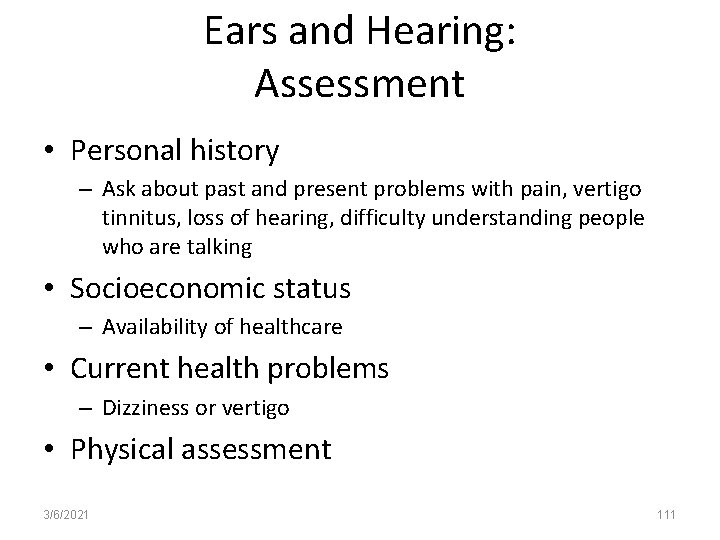 Ears and Hearing: Assessment

• Personal history
– Ask about past and present problems with pain, vertigo tinnitus, loss of hearing, difficulty understanding people who are talking

• Socioeconomic status
– Availability of healthcare

• Current health problems
– Dizziness or vertigo

• Physical assessment

3/6/2021

111